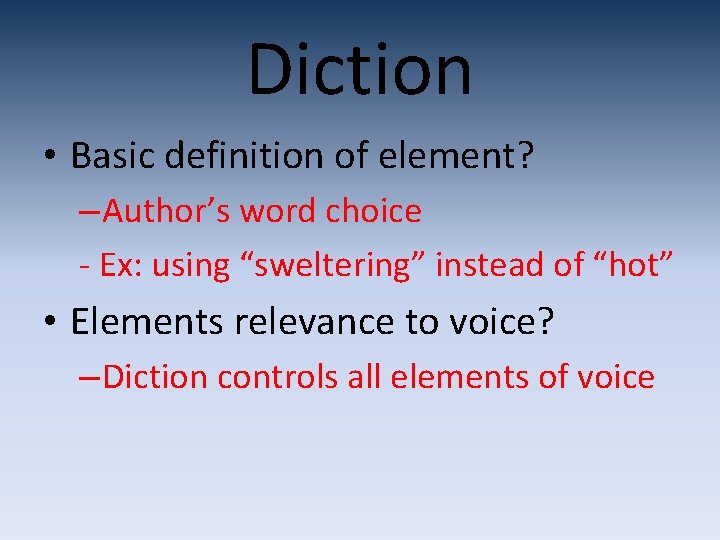 Diction

• Basic definition of element?

–Author’s word choice

- Ex: using “sweltering” instead of “hot”

• Elements relevance to voice?

–Diction controls all elements of voice